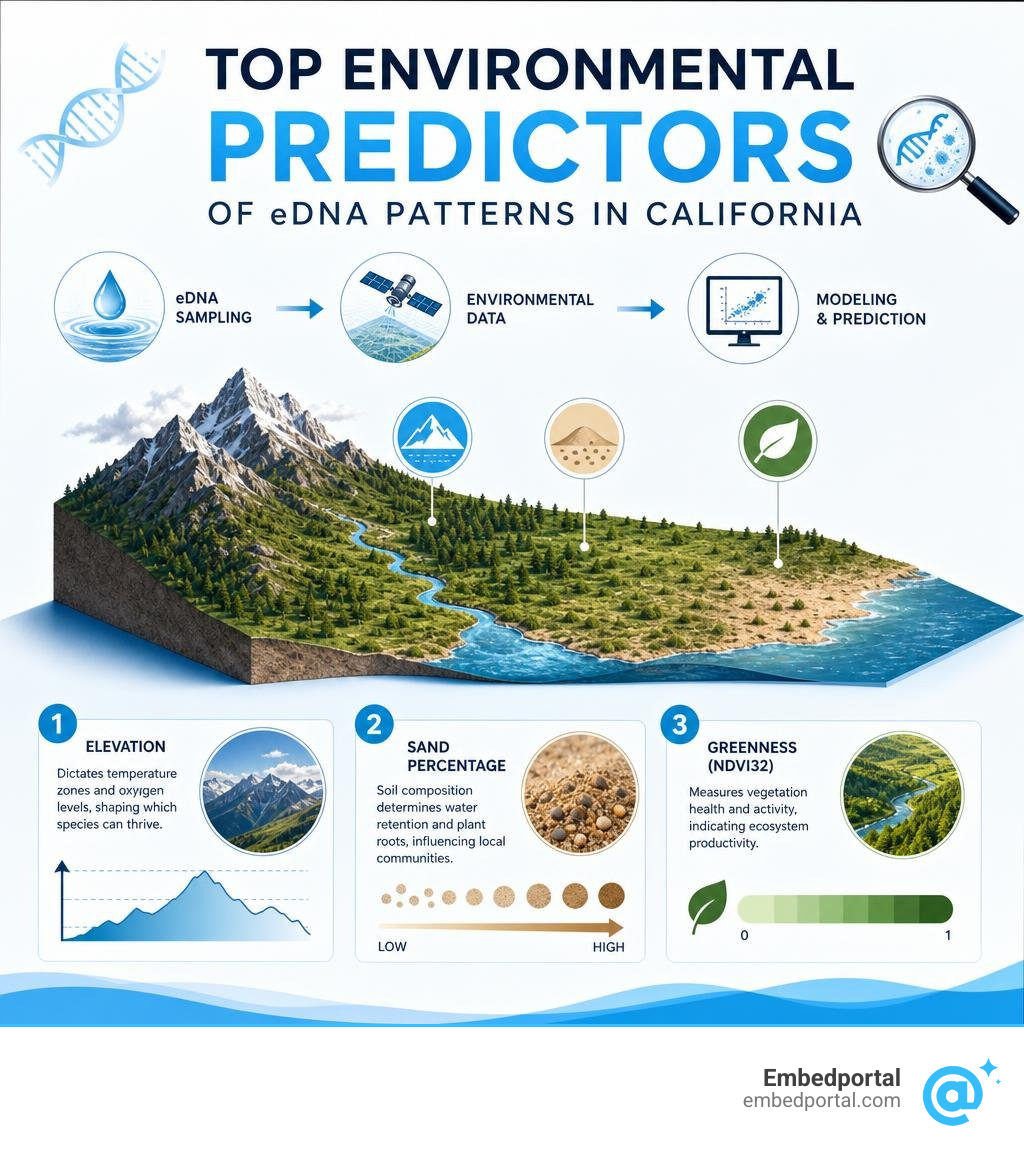 TOP ENVIRONMENTAL PREDICTORS OF eDNA PATTERNS IN CALIFORNIA

eDNA SAMPLING

ENVIRONMENTAL DATA

MODELING & PREDICTION

1
ELEVATION
Dictates temperature zones and oxygen levels, shaping which species can thrive.

2
SAND PERCENTAGE
Soil composition determines water retention and plant roots, influencing local communities.

LOW HIGH

3
GREENNESS (NDVI32)
Measures vegetation health and activity, indicating ecosystem productivity.

0 1

Embedportal
embedportal.com